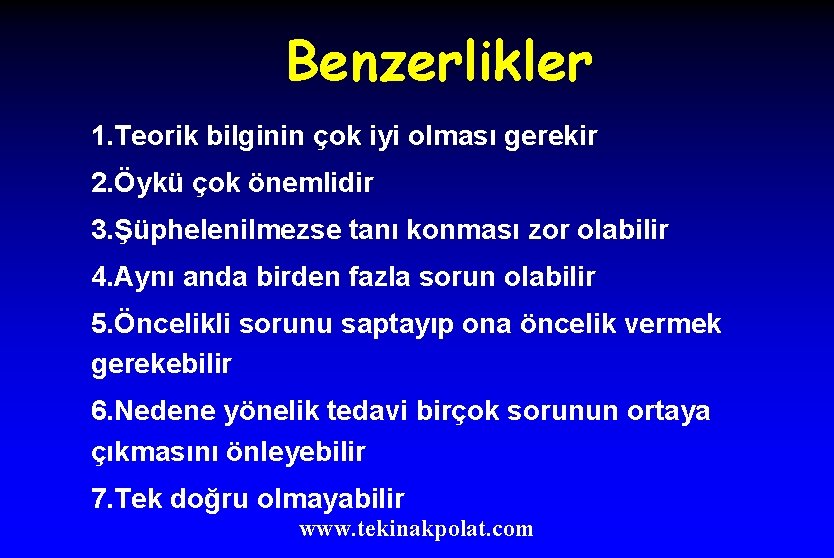 Benzerlikler

1.Teorik bilginin çok iyi olması gerekir

2.Öykü çok önemlidir

3.Şüphelenilmezse tanı konması zor olabilir

4.Aynı anda birden fazla sorun olabilir

5.Öncelikli sorunu saptayıp ona öncelik vermek gerekebilir

6.Nedene yönelik tedavi birçok sorunun ortaya çıkmasını önleyebilir

7.Tek doğru olmayabilir

www.tekinakpolat.com